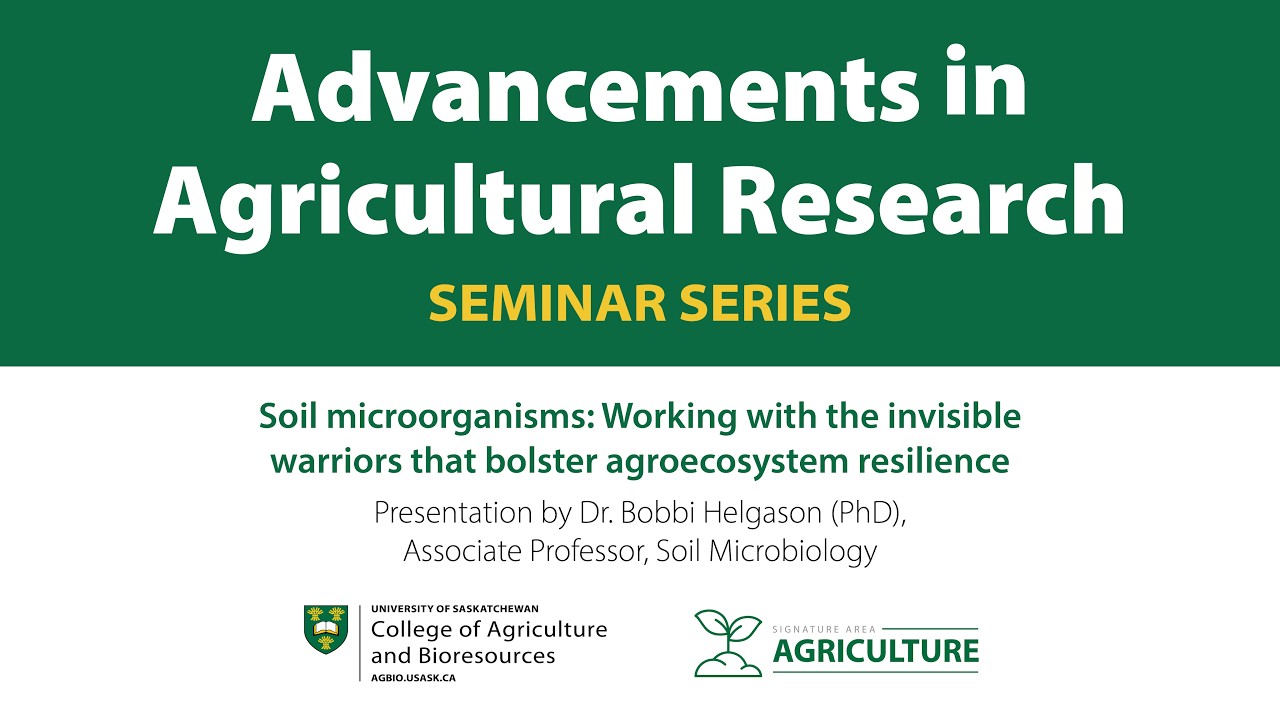 Advancements in Agricultural Research

SEMINAR SERIES

Soil microorganisms: Working with the invisible warriors that bolster agroecosystem resilience

Presentation by Dr. Bobbi Helgason (PhD), Associate Professor, Soil Microbiology

UNIVERSITY OF SASKATCHEWAN
College of Agriculture and Bioresources
AGBIO.USASK.CA

SIGNATURE AREA
AGRICULTURE